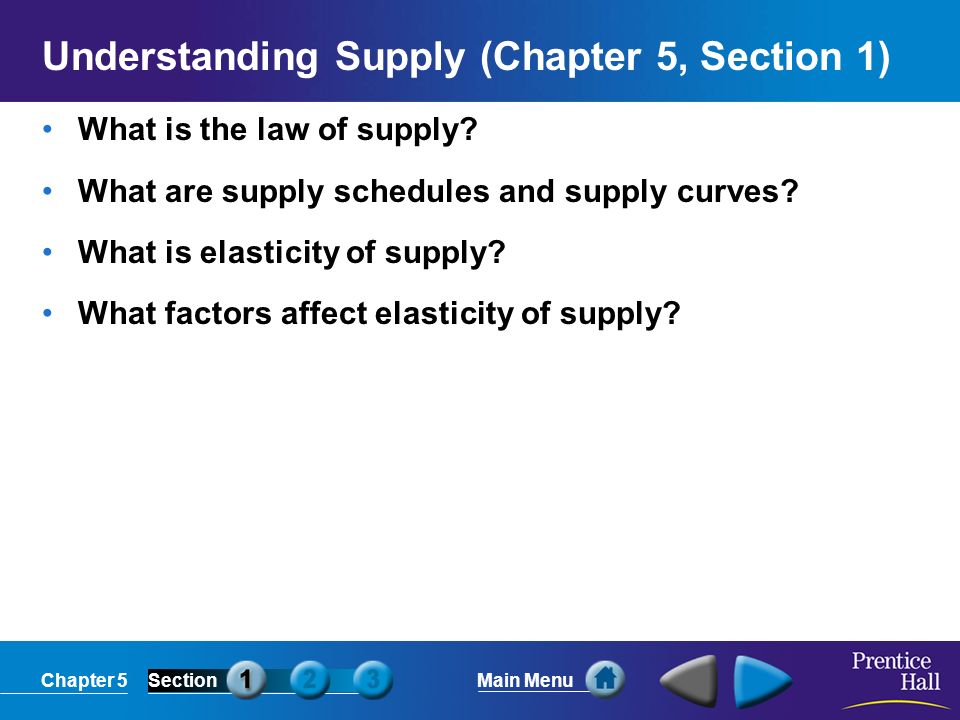 Understanding Supply (Chapter 5, Section 1)

• What is the law of supply?

• What are supply schedules and supply curves?

• What is elasticity of supply?

• What factors affect elasticity of supply?

Chapter 5 Section 1 2 3 Main Menu

Prentice Hall